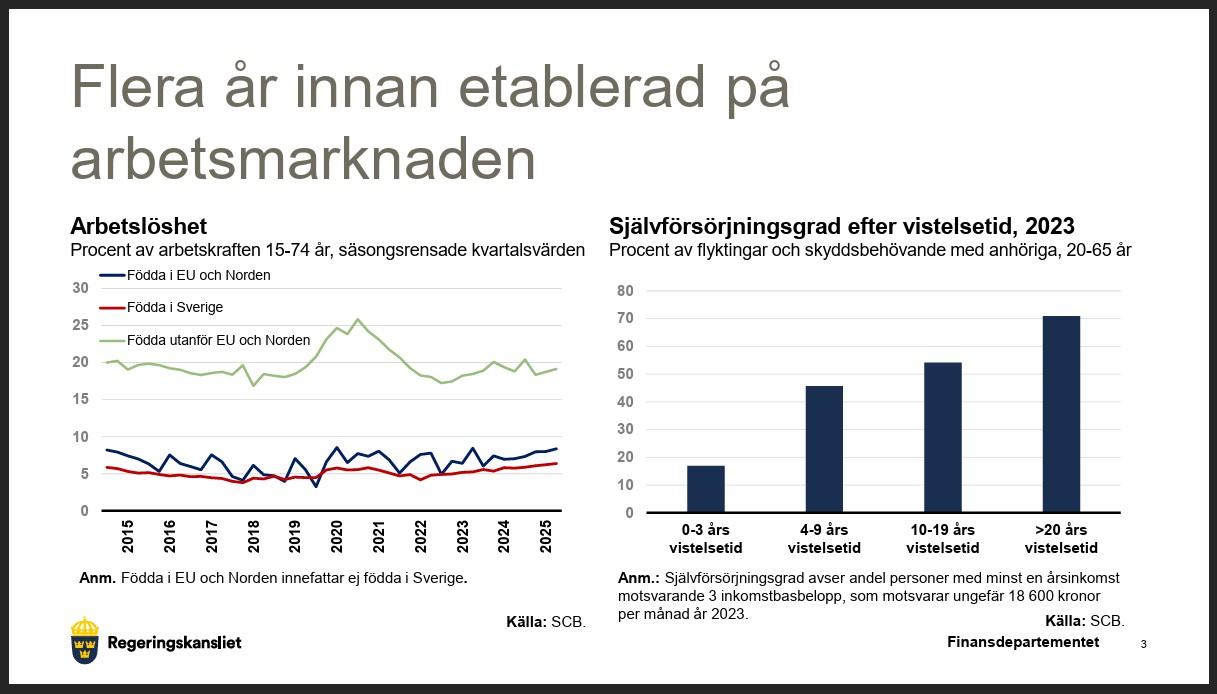 Flera år innan etablerad på arbetsmarknaden

Arbetslöshet
Procent av arbetskraften 15-74 år, säsongsrensade kvartalsvärden

Födda i EU och Norden
Födda i Sverige
Födda utanför EU och Norden

30
25
20
15
10
5
0

2015
2016
2017
2018
2019
2020
2021
2022
2023
2024
2025

Anm. Födda i EU och Norden innefattar ej födda i Sverige.

Källa: SCB.

Självförsörjningsgrad efter vistelsetid, 2023
Procent av flyktingar och skyddsbehövande med anhöriga, 20-65 år

80
70
60
50
40
30
20
10
0

0-3 års vistelsetid
4-9 års vistelsetid
10-19 års vistelsetid
>20 års vistelsetid

Anm.: Självförsörjningsgrad avser andel personer med minst en årsinkomst motsvarande 3 inkomstbasbelopp, som motsvarar ungefär 18 600 kronor per månad år 2023.

Källa: SCB.

Regeringskansliet

Finansdepartementet

3